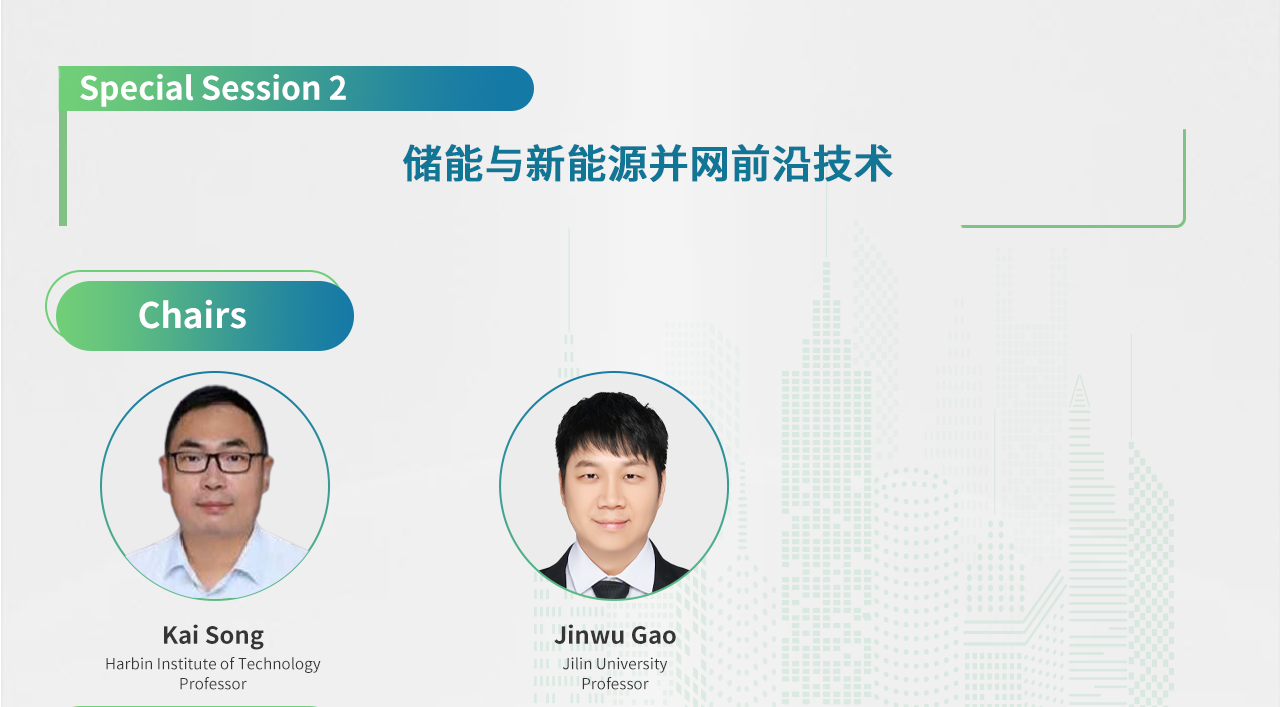 Special Session 2

储能与新能源并网前沿技术

Chairs

Kai Song
Harbin Institute of Technology
Professor

Jinwu Gao
Jilin University
Professor